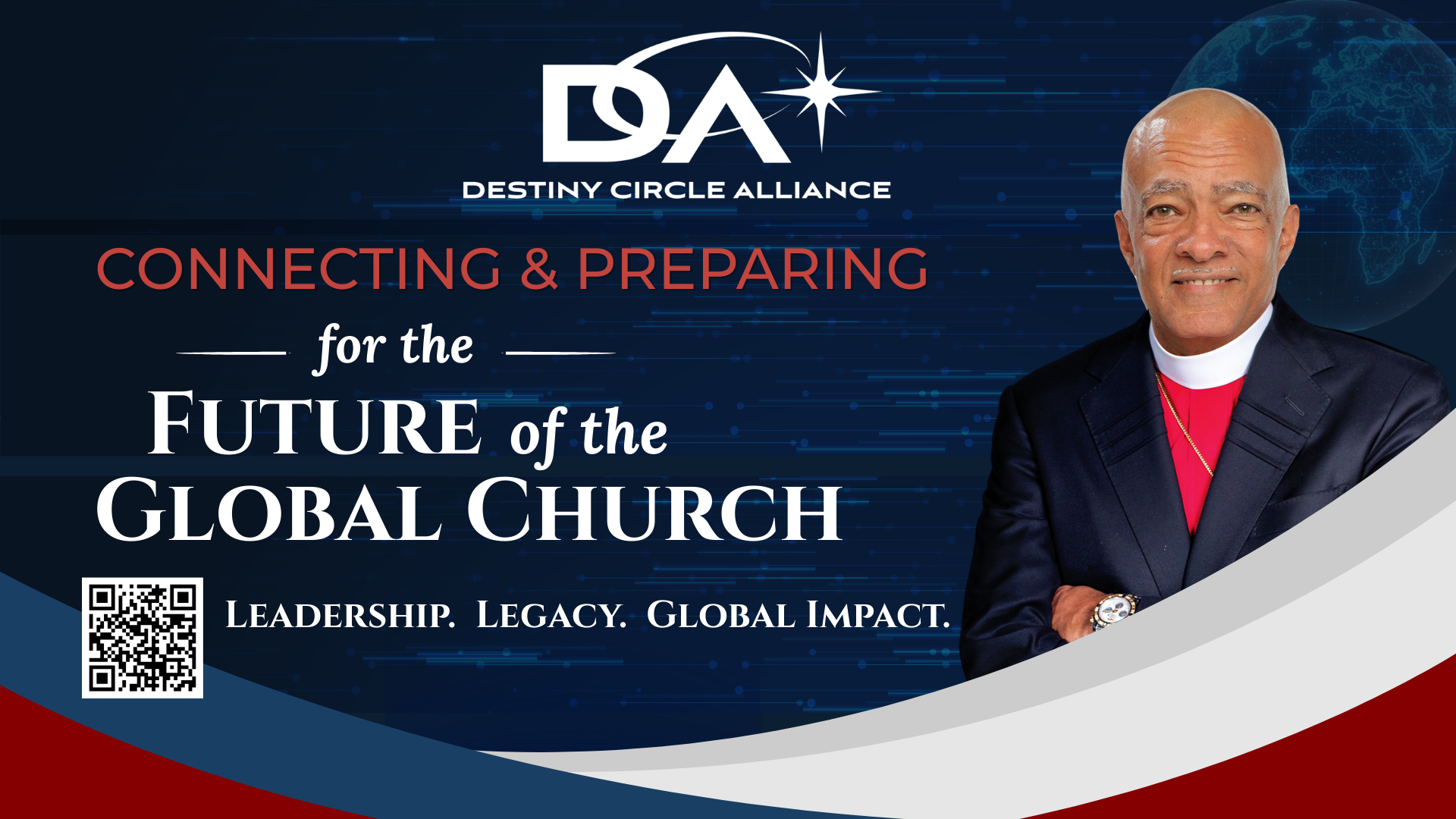 DCA
DESTINY CIRCLE ALLIANCE

CONNECTING & PREPARING
for the
FUTURE of the
GLOBAL CHURCH

LEADERSHIP. LEGACY. GLOBAL IMPACT.